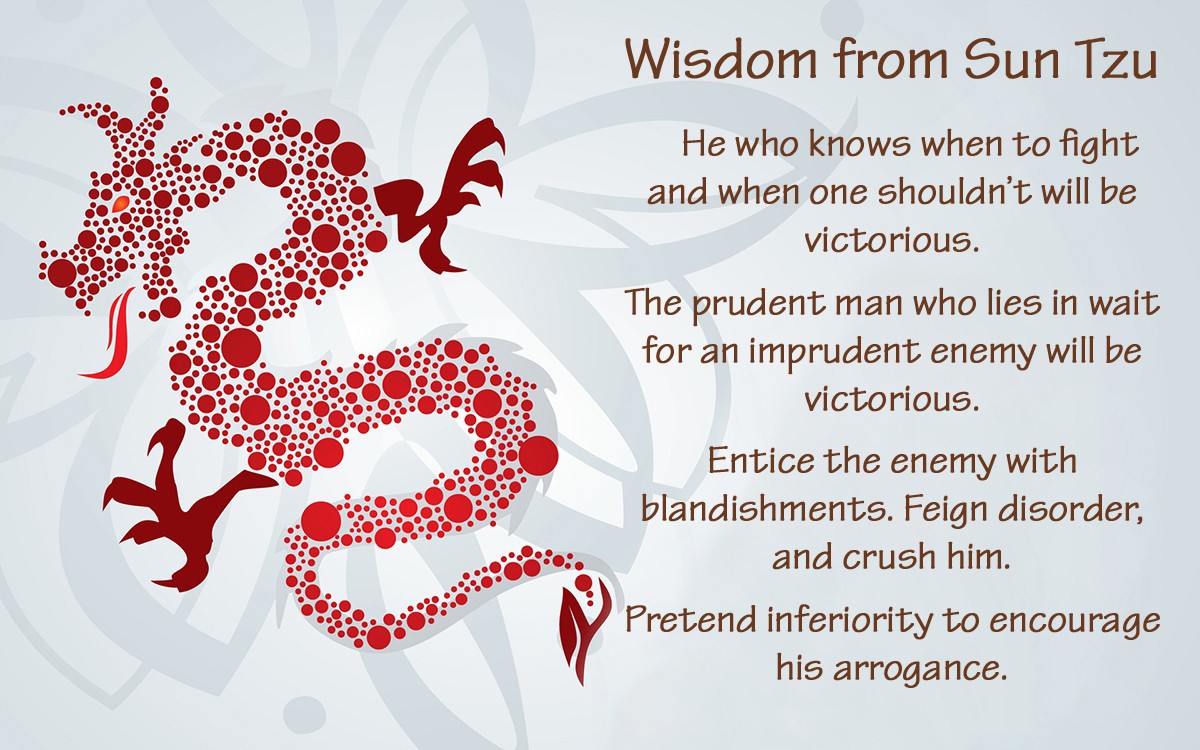 Wisdom from Sun Tzu

He who knows when to fight and when one shouldn't will be victorious.

The prudent man who lies in wait for an imprudent enemy will be victorious.

Entice the enemy with blandishments. Feign disorder, and crush him.

Pretend inferiority to encourage his arrogance.